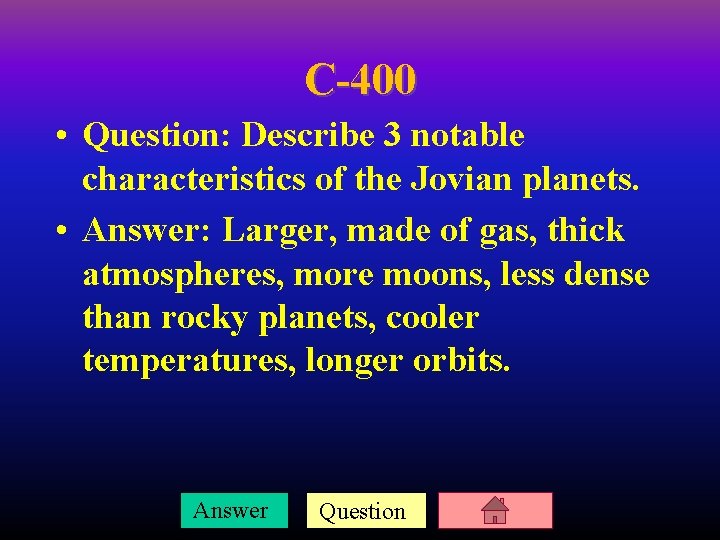 C-400

• Question: Describe 3 notable characteristics of the Jovian planets.

• Answer: Larger, made of gas, thick atmospheres, more moons, less dense than rocky planets, cooler temperatures, longer orbits.

Answer Question